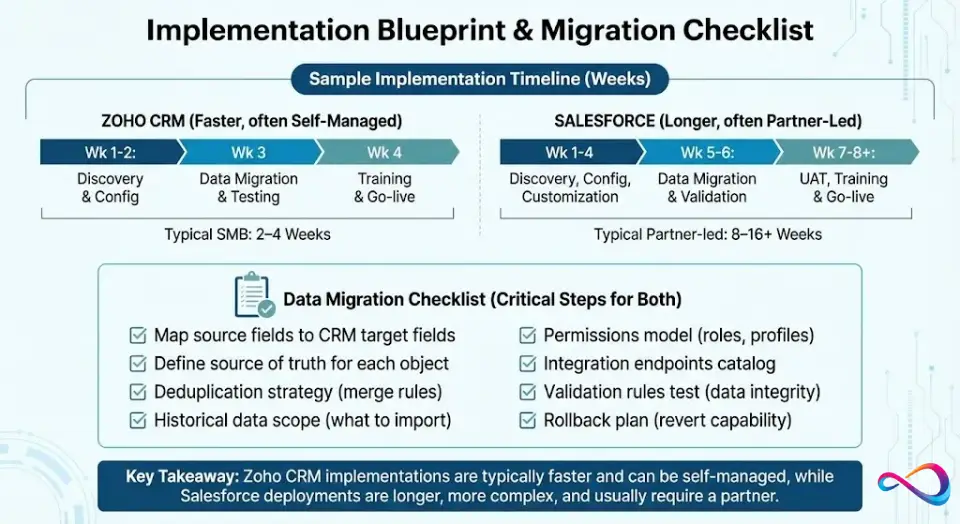 Implementation Blueprint & Migration Checklist

Sample Implementation Timeline (Weeks)

ZOHO CRM (Faster, often Self-Managed)

Wk 1-2:
Discovery & Config

Wk 3
Data Migration & Testing

Wk 4
Training & Go-live

Typical SMB: 2–4 Weeks

SALESFORCE (Longer, often Partner-Led)

Wk 1-4
Discovery, Config, Customization

Wk 5-6:
Data Migration & Validation

Wk 7-8+:
UAT, Training & Go-live

Typical Partner-led: 8–16+ Weeks

Data Migration Checklist (Critical Steps for Both)

Map source fields to CRM target fields
Define source of truth for each object
Deduplication strategy (merge rules)
Historical data scope (what to import)

Permissions model (roles, profiles)
Integration endpoints catalog
Validation rules test (data integrity)
Rollback plan (revert capability)

Key Takeaway: Zoho CRM implementations are typically faster and can be self-managed, while Salesforce deployments are longer, more complex, and usually require a partner.